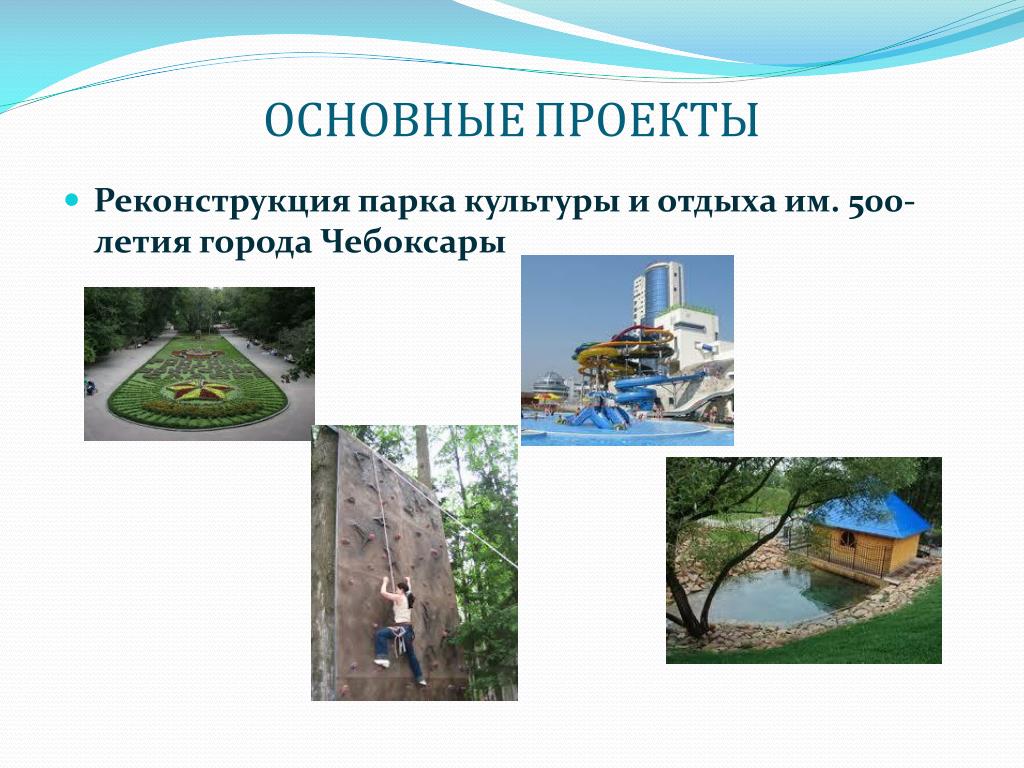 ОСНОВНЫЕ ПРОЕКТЫ

Реконструкция парка культуры и отдыха им. 500-летия города Чебоксары